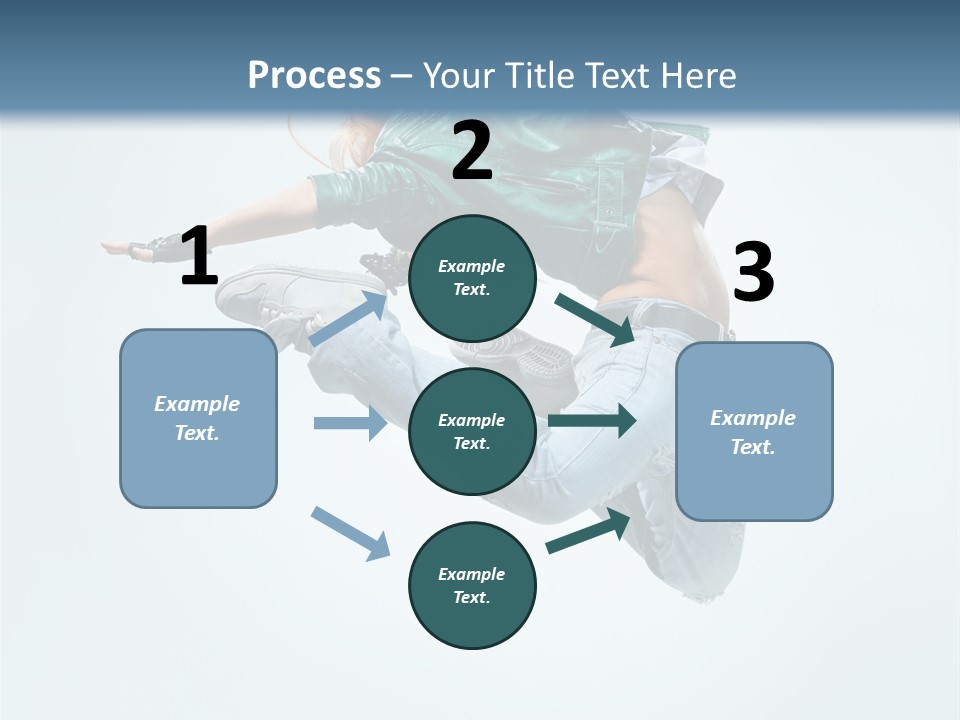 Process – Your Title Text Here

1

Example Text.

2

Example Text.

Example Text.

Example Text.

3

Example Text.